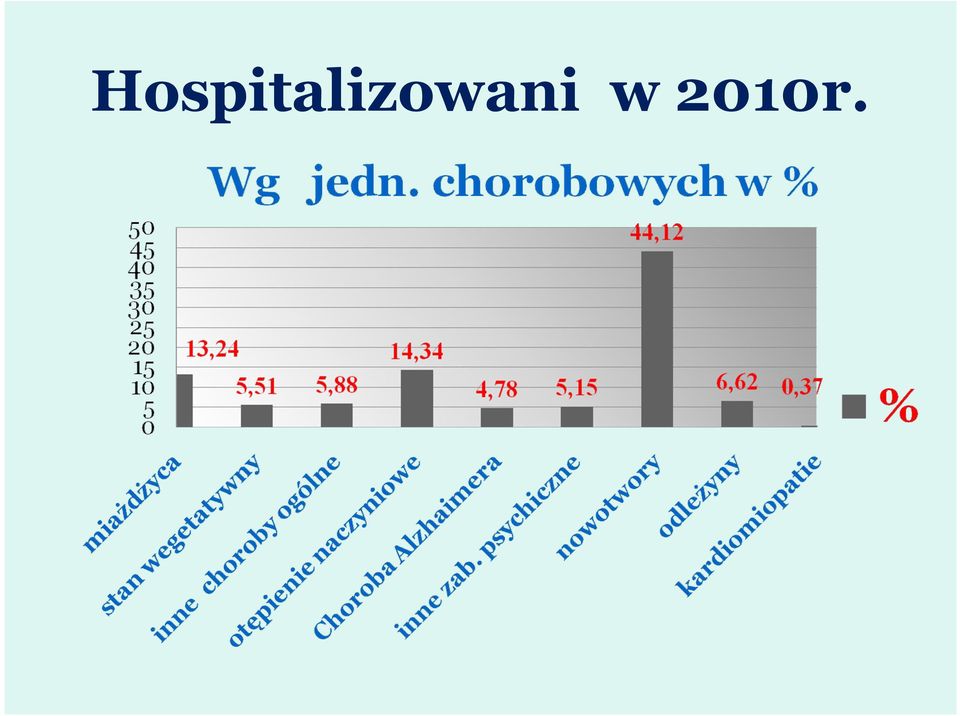 Hospitalizowani w 2010r.

Wg jedn. chorobowych w %

50
45
40
35
30
25
20
15
10
5
0

13,24
5,51
5,88
14,34
4,78
5,15
44,12
6,62
0,37

%

miażdżyca
stan wegetatywny
inne choroby ogólne
otępienie naczyniowe
Choroba Alzhaimera
inne zab. psychiczne
nowotwory
odleżyny
kardiomiopatie